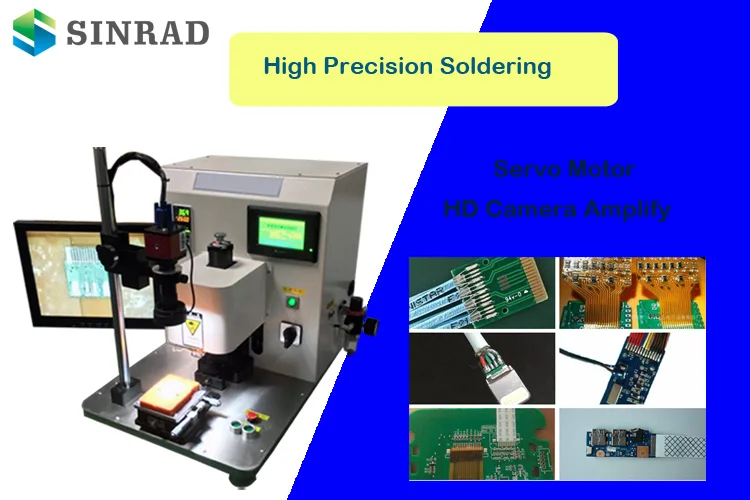 SINRAD

High Precision Soldering

Servo Motor

HD Camera Amplify